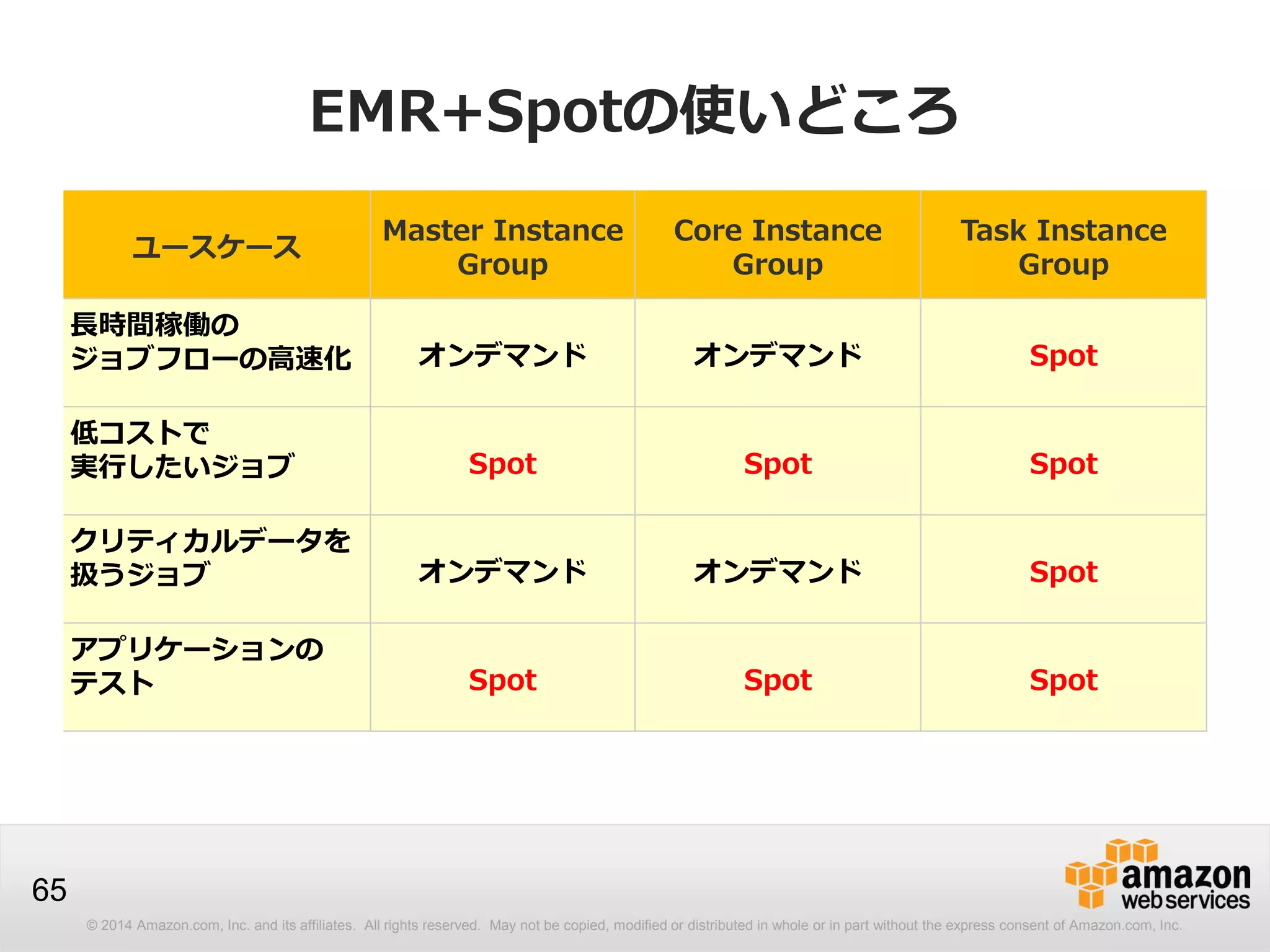 EMR+Spotの使いどころ

| ユースケース | Master Instance Group | Core Instance Group | Task Instance Group |
|---|---|---|---|
| 長時間稼働のジョブフローの高速化 | オンデマンド | オンデマンド | Spot |
| 低コストで実行したいジョブ | Spot | Spot | Spot |
| クリティカルデータを扱うジョブ | オンデマンド | オンデマンド | Spot |
| アプリケーションのテスト | Spot | Spot | Spot |

65

amazon web services

© 2014 Amazon.com, Inc. and its affiliates. All rights reserved. May not be copied, modified or distributed in whole or in part without the express consent of Amazon.com, Inc.